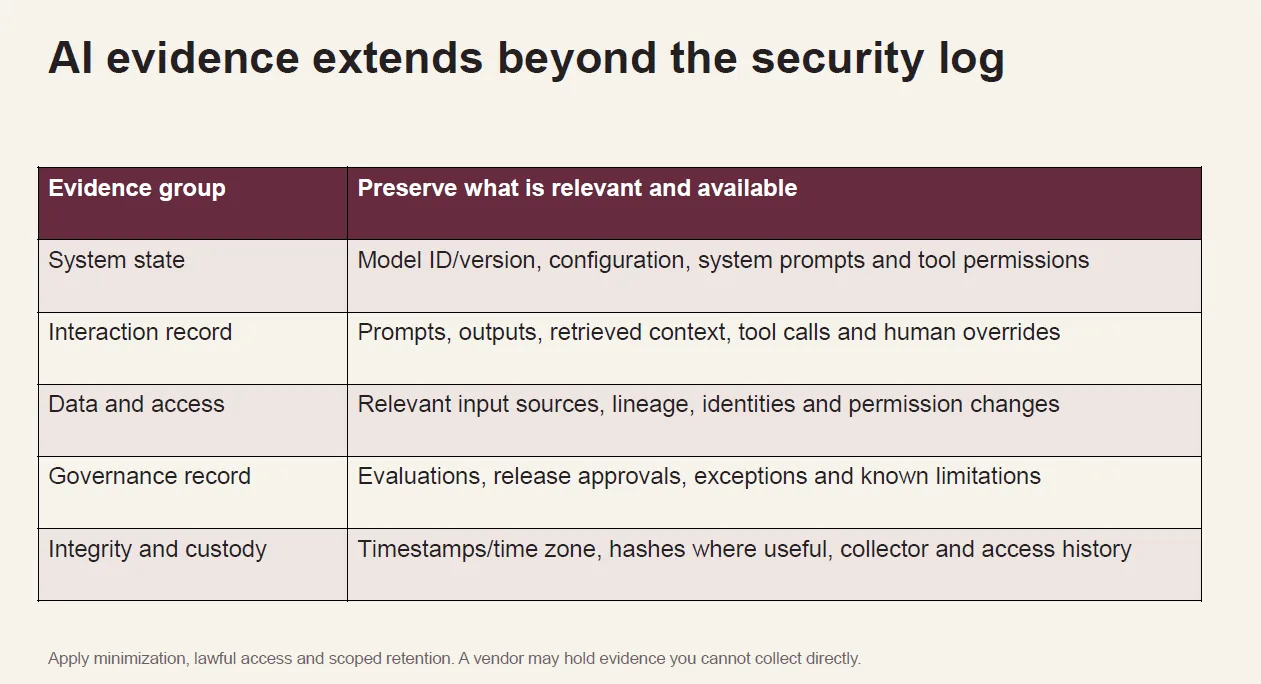 AI evidence extends beyond the security log

| Evidence group | Preserve what is relevant and available |
|---|---|
| System state | Model ID/version, configuration, system prompts and tool permissions |
| Interaction record | Prompts, outputs, retrieved context, tool calls and human overrides |
| Data and access | Relevant input sources, lineage, identities and permission changes |
| Governance record | Evaluations, release approvals, exceptions and known limitations |
| Integrity and custody | Timestamps/time zone, hashes where useful, collector and access history |

Apply minimization, lawful access and scoped retention. A vendor may hold evidence you cannot collect directly.